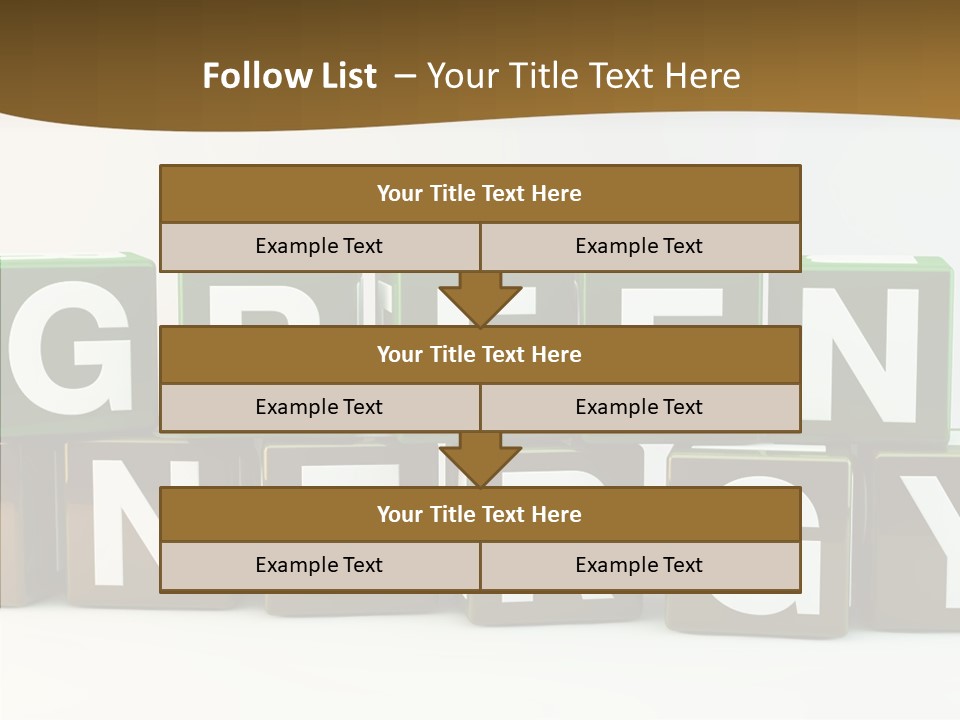 Follow List – Your Title Text Here

| Your Title Text Here | |
|---|---|
| Example Text | Example Text |

| Your Title Text Here | |
|---|---|
| Example Text | Example Text |

| Your Title Text Here | |
|---|---|
| Example Text | Example Text |